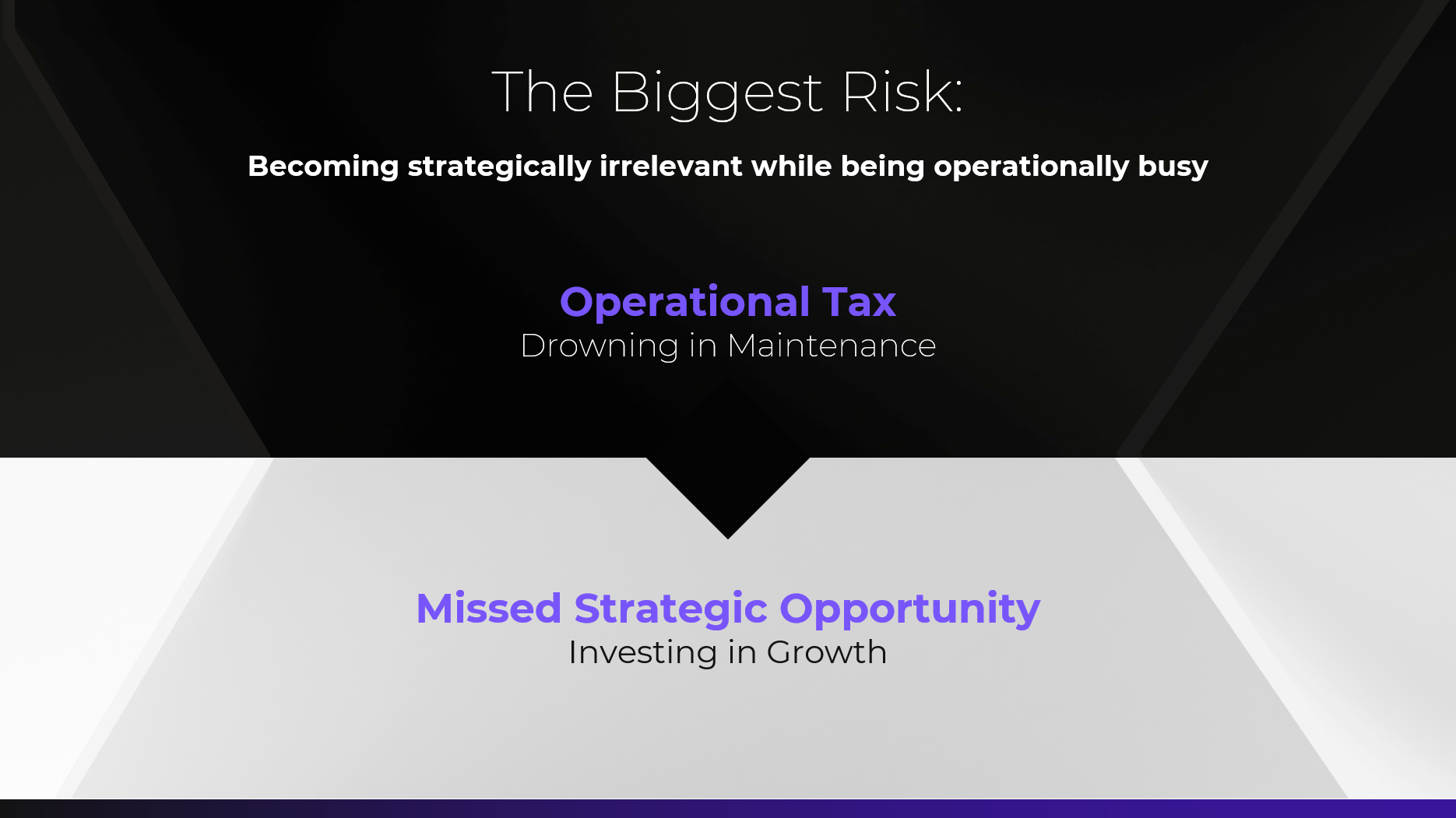 The Biggest Risk:

Becoming strategically irrelevant while being operationally busy

Operational Tax
Drowning in Maintenance

Missed Strategic Opportunity
Investing in Growth